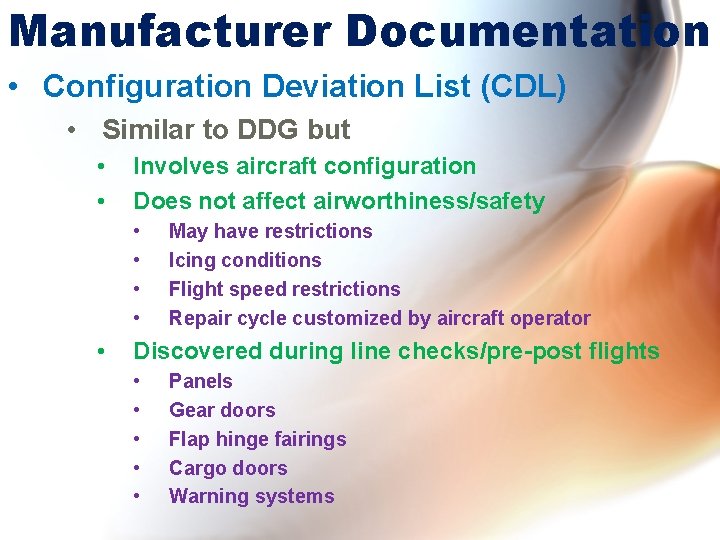 Manufacturer Documentation

• Configuration Deviation List (CDL)
  • Similar to DDG but
    • Involves aircraft configuration
    • Does not affect airworthiness/safety
      • May have restrictions
      • Icing conditions
      • Flight speed restrictions
      • Repair cycle customized by aircraft operator
    • Discovered during line checks/pre-post flights
      • Panels
      • Gear doors
      • Flap hinge fairings
      • Cargo doors
      • Warning systems